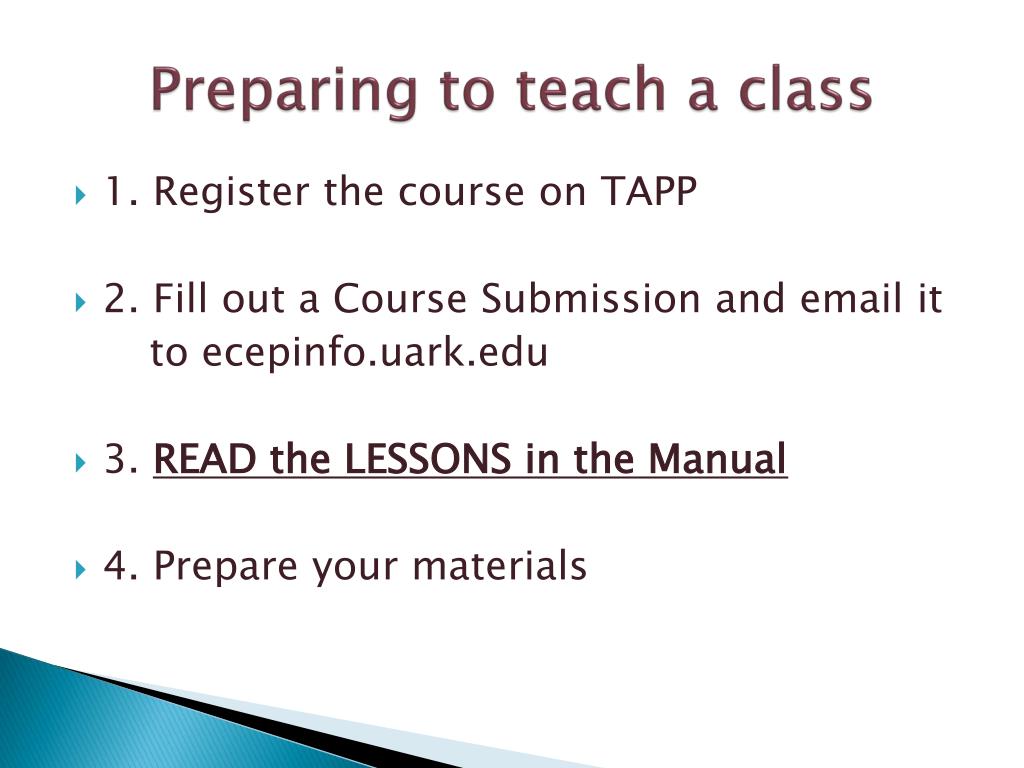 Preparing to teach a class

1. Register the course on TAPP

2. Fill out a Course Submission and email it to ecepinfo.uark.edu

3. READ the LESSONS in the Manual

4. Prepare your materials